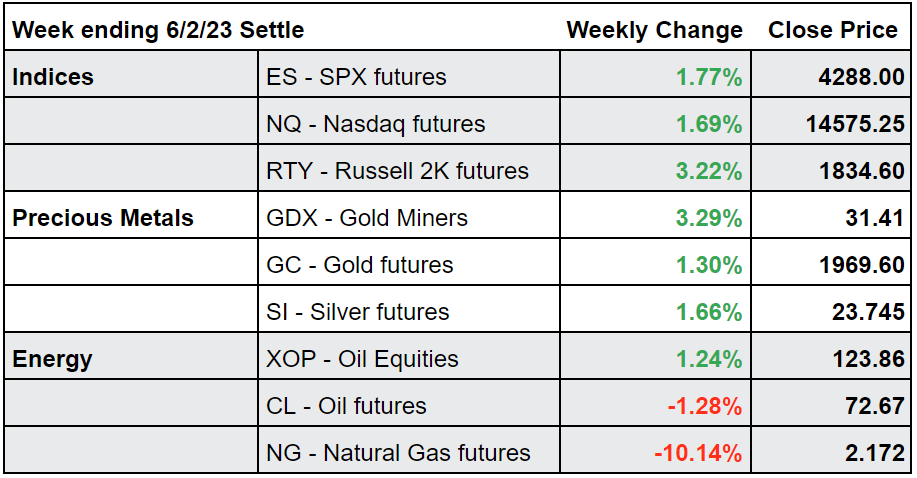 | Week ending 6/2/23 Settle | | Weekly Change | Close Price |
|---|---|---|---|
| Indices | ES - SPX futures | 1.77% | 4288.00 |
| | NQ - Nasdaq futures | 1.69% | 14575.25 |
| | RTY - Russell 2K futures | 3.22% | 1834.60 |
| Precious Metals | GDX - Gold Miners | 3.29% | 31.41 |
| | GC - Gold futures | 1.30% | 1969.60 |
| | SI - Silver futures | 1.66% | 23.745 |
| Energy | XOP - Oil Equities | 1.24% | 123.86 |
| | CL - Oil futures | -1.28% | 72.67 |
| | NG - Natural Gas futures | -10.14% | 2.172 |